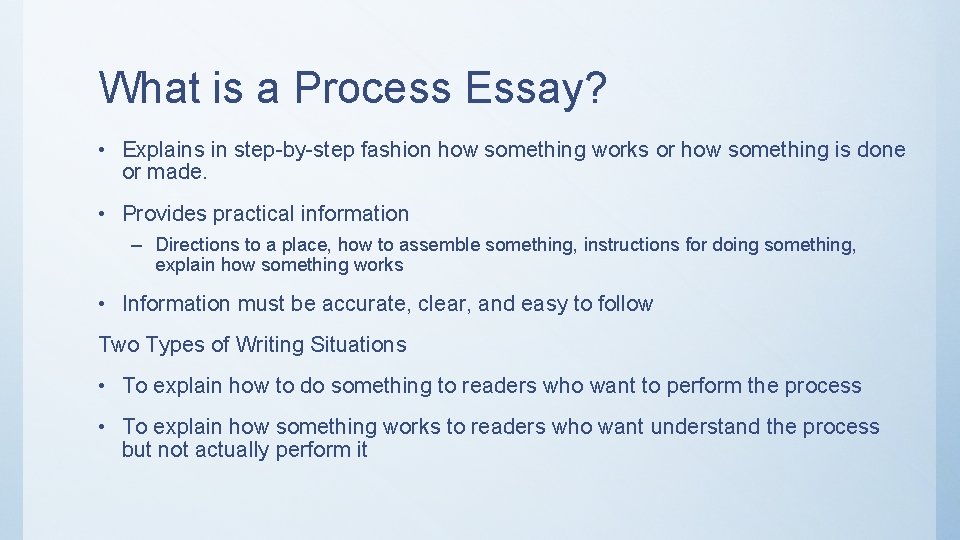 What is a Process Essay?

• Explains in step-by-step fashion how something works or how something is done or made.

• Provides practical information

– Directions to a place, how to assemble something, instructions for doing something, explain how something works

• Information must be accurate, clear, and easy to follow

Two Types of Writing Situations

• To explain how to do something to readers who want to perform the process

• To explain how something works to readers who want understand the process but not actually perform it